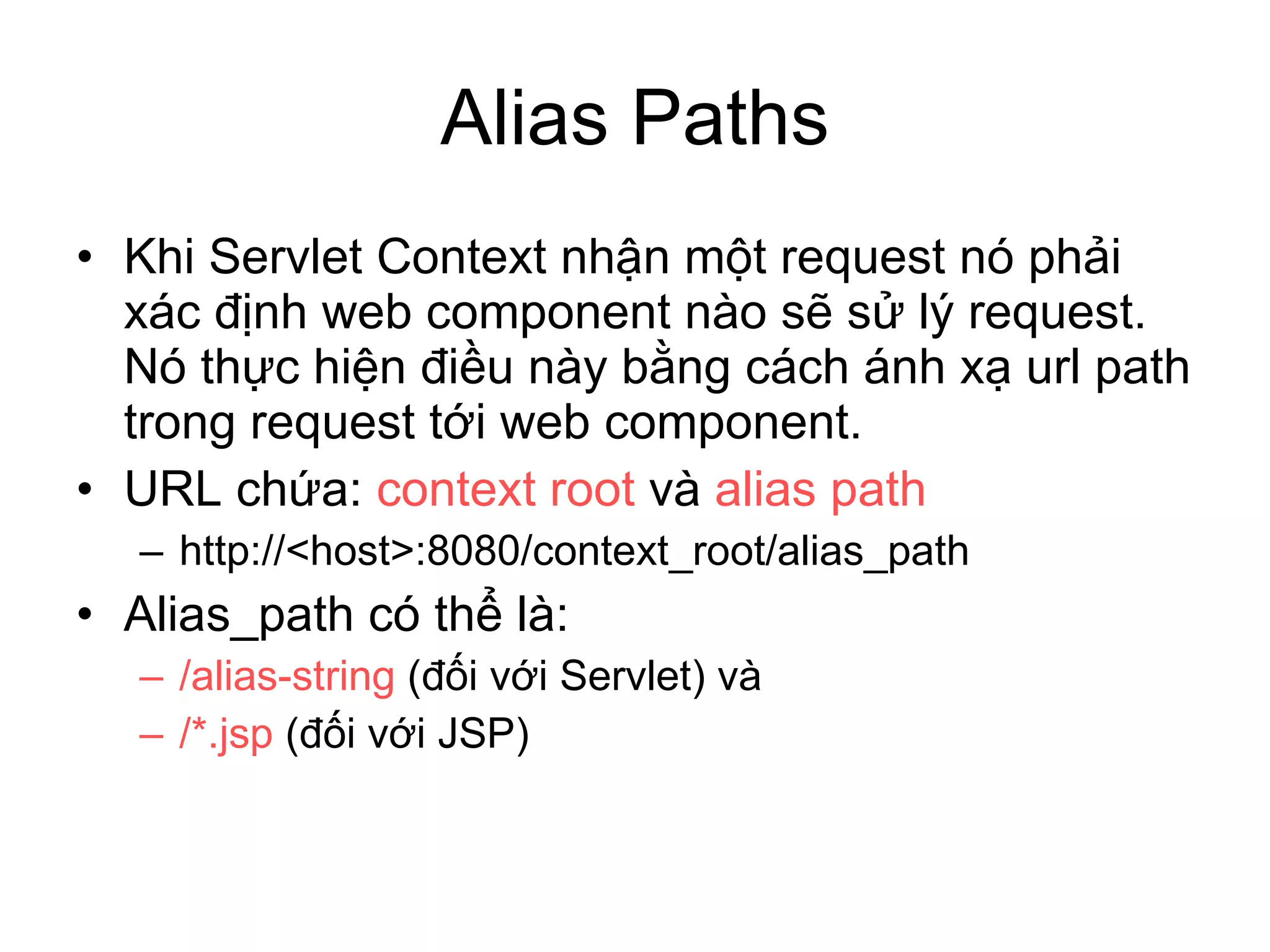 Alias Paths

• Khi Servlet Context nhận một request nó phải xác định web component nào sẽ sử lý request. Nó thực hiện điều này bằng cách ánh xạ url path trong request tới web component.

• URL chứa: context root và alias path

– http://<host>:8080/context_root/alias_path

• Alias_path có thể là:

– /alias-string (đối với Servlet) và

– /*.jsp (đối với JSP)